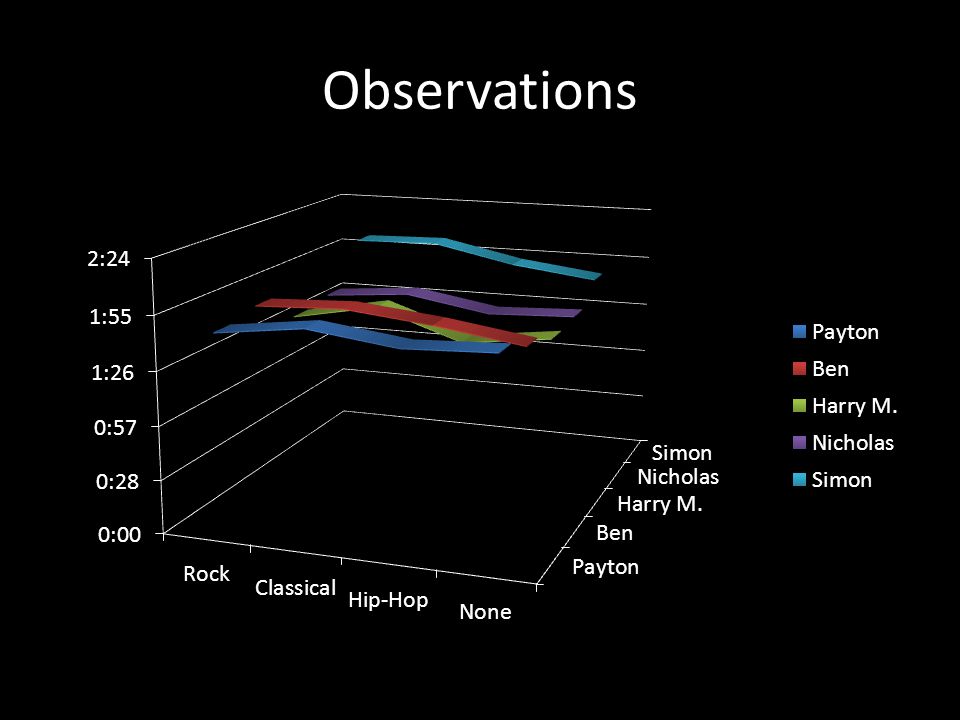 Observations

2:24
1:55
1:26
0:57
0:28
0:00

Rock
Classical
Hip-Hop
None

Simon
Nicholas
Harry M.
Ben
Payton

Payton
Ben
Harry M.
Nicholas
Simon